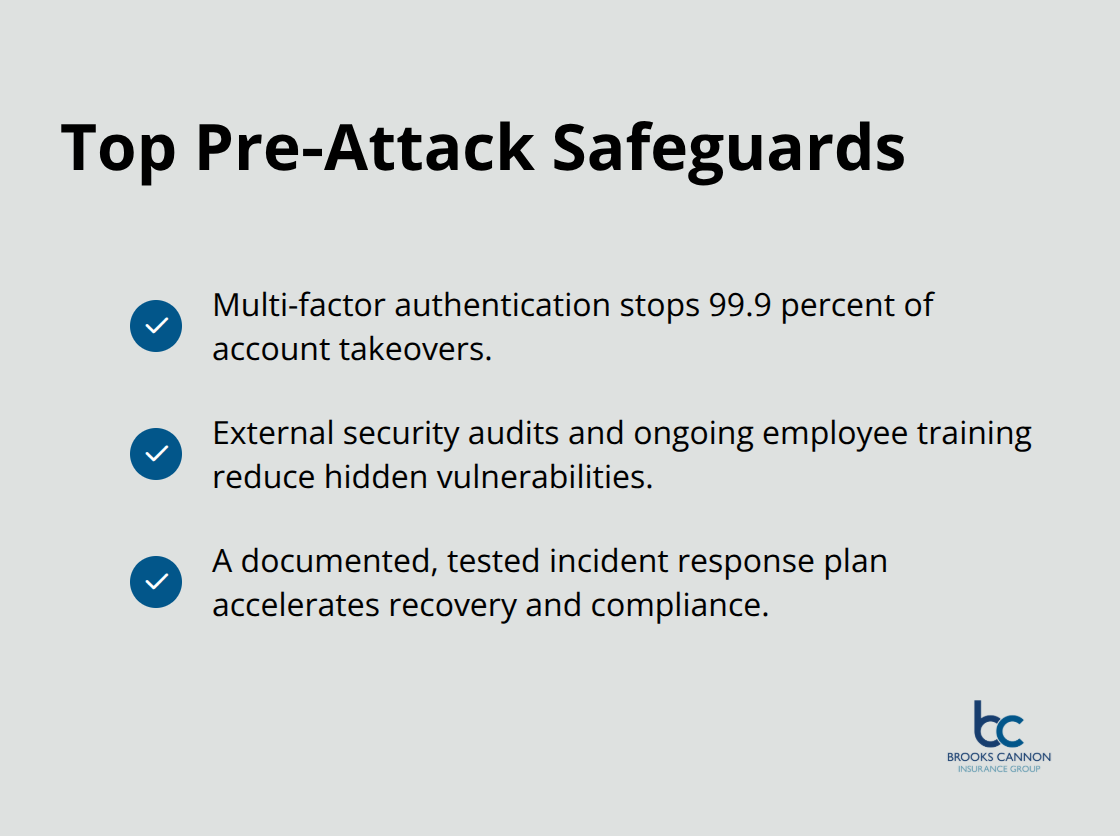 Top Pre-Attack Safeguards

Multi-factor authentication stops 99.9 percent of account takeovers.

External security audits and ongoing employee training reduce hidden vulnerabilities.

A documented, tested incident response plan accelerates recovery and compliance.

bc
BROOKS CANNON
INSURANCE GROUP